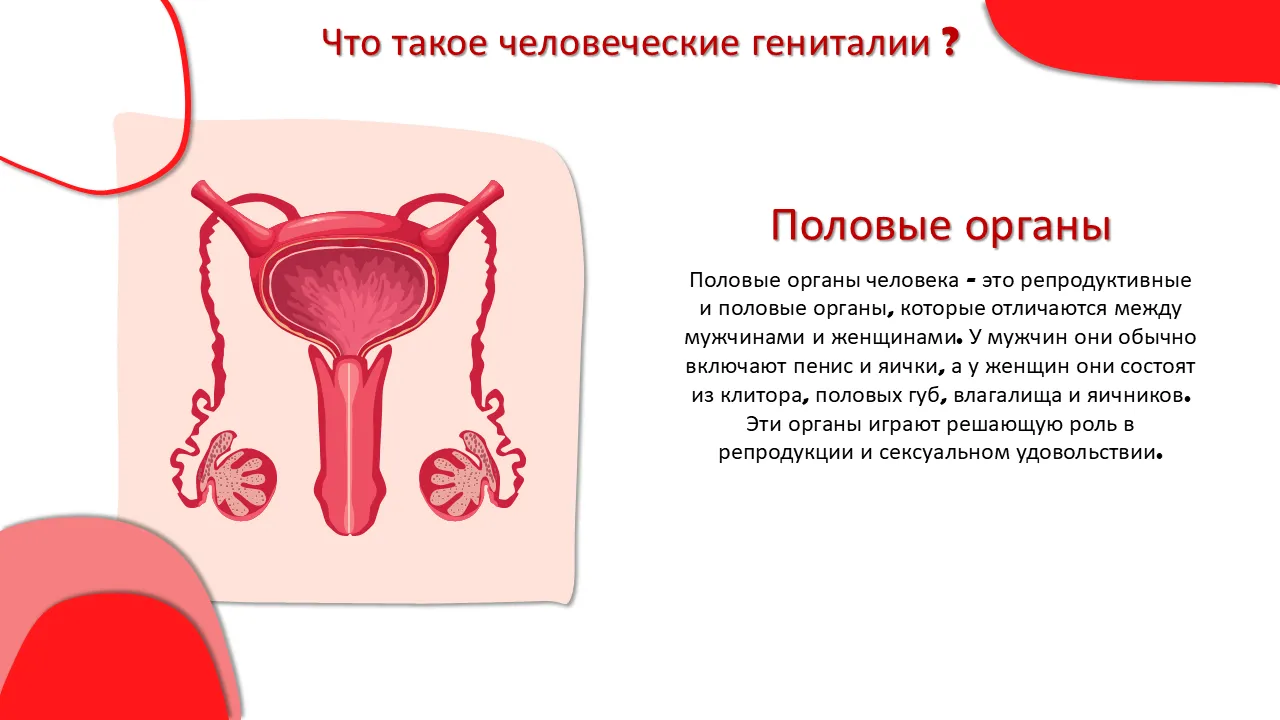 Что такое человеческие гениталии ?

Половые органы

Половые органы человека - это репродуктивные и половые органы, которые отличаются между мужчинами и женщинами. У мужчин они обычно включают пенис и яички, а у женщин они состоят из клитора, половых губ, влагалища и яичников. Эти органы играют решающую роль в репродукции и сексуальном удовольствии.